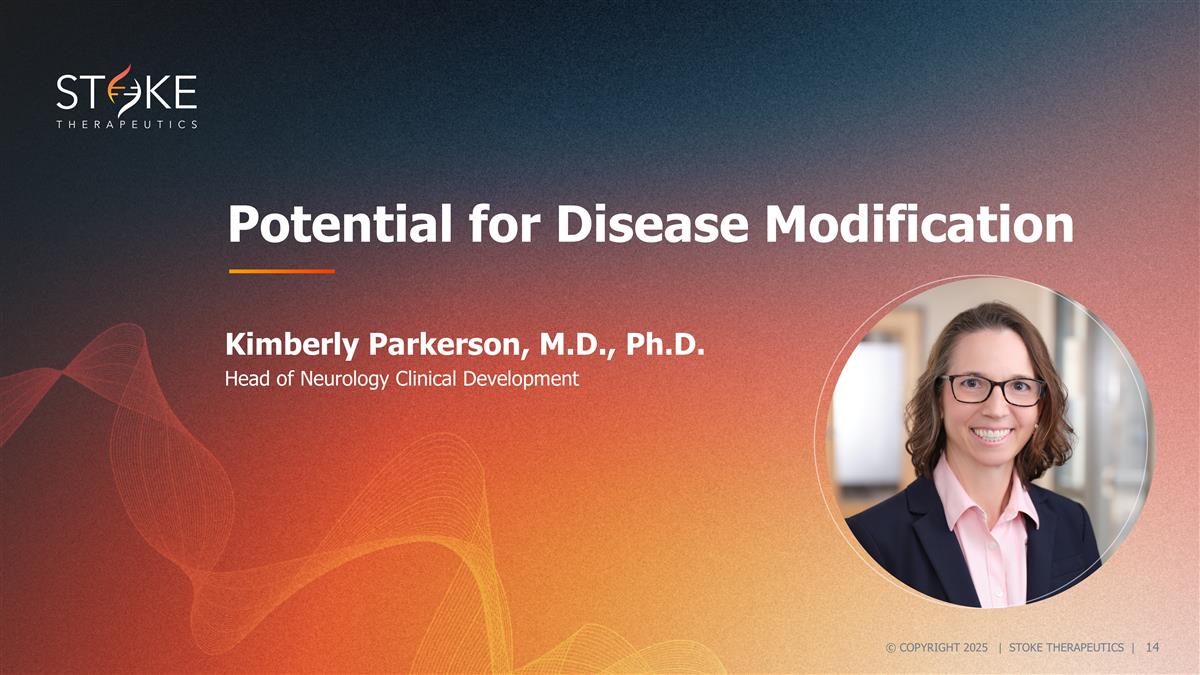 STOKE
THERAPEUTICS

Potential for Disease Modification

Kimberly Parkerson, M.D., Ph.D.
Head of Neurology Clinical Development

© COPYRIGHT 2025 | STOKE THERAPEUTICS | 14